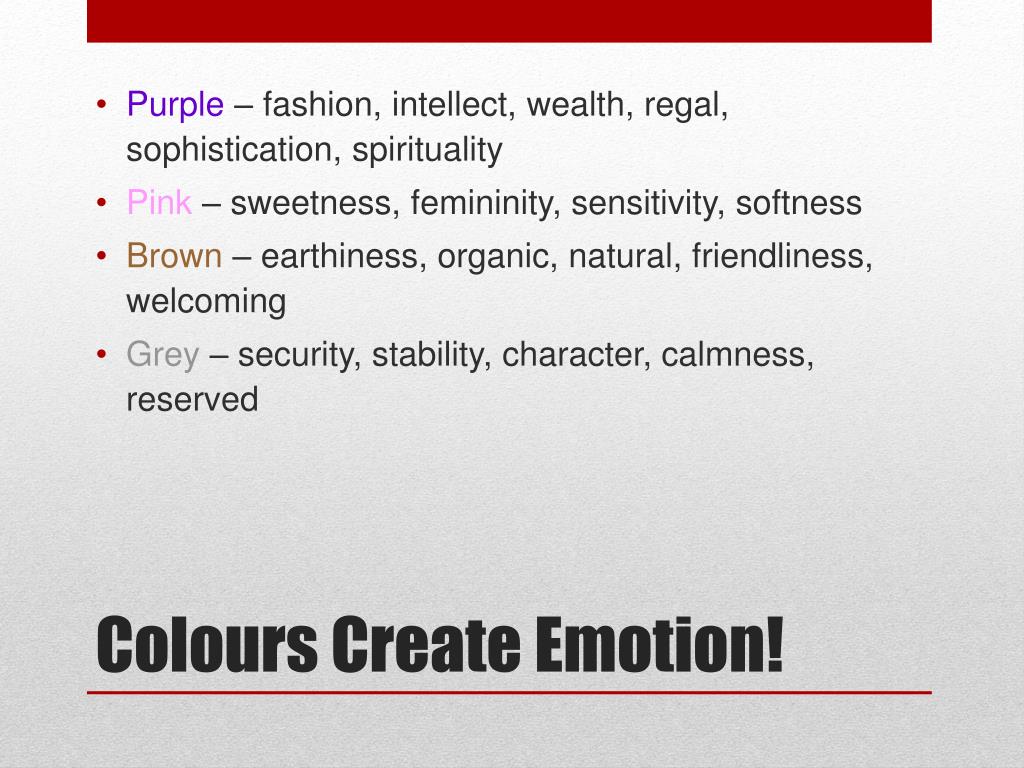 • Purple – fashion, intellect, wealth, regal, sophistication, spirituality
• Pink – sweetness, femininity, sensitivity, softness
• Brown – earthiness, organic, natural, friendliness, welcoming
• Grey – security, stability, character, calmness, reserved

Colours Create Emotion!